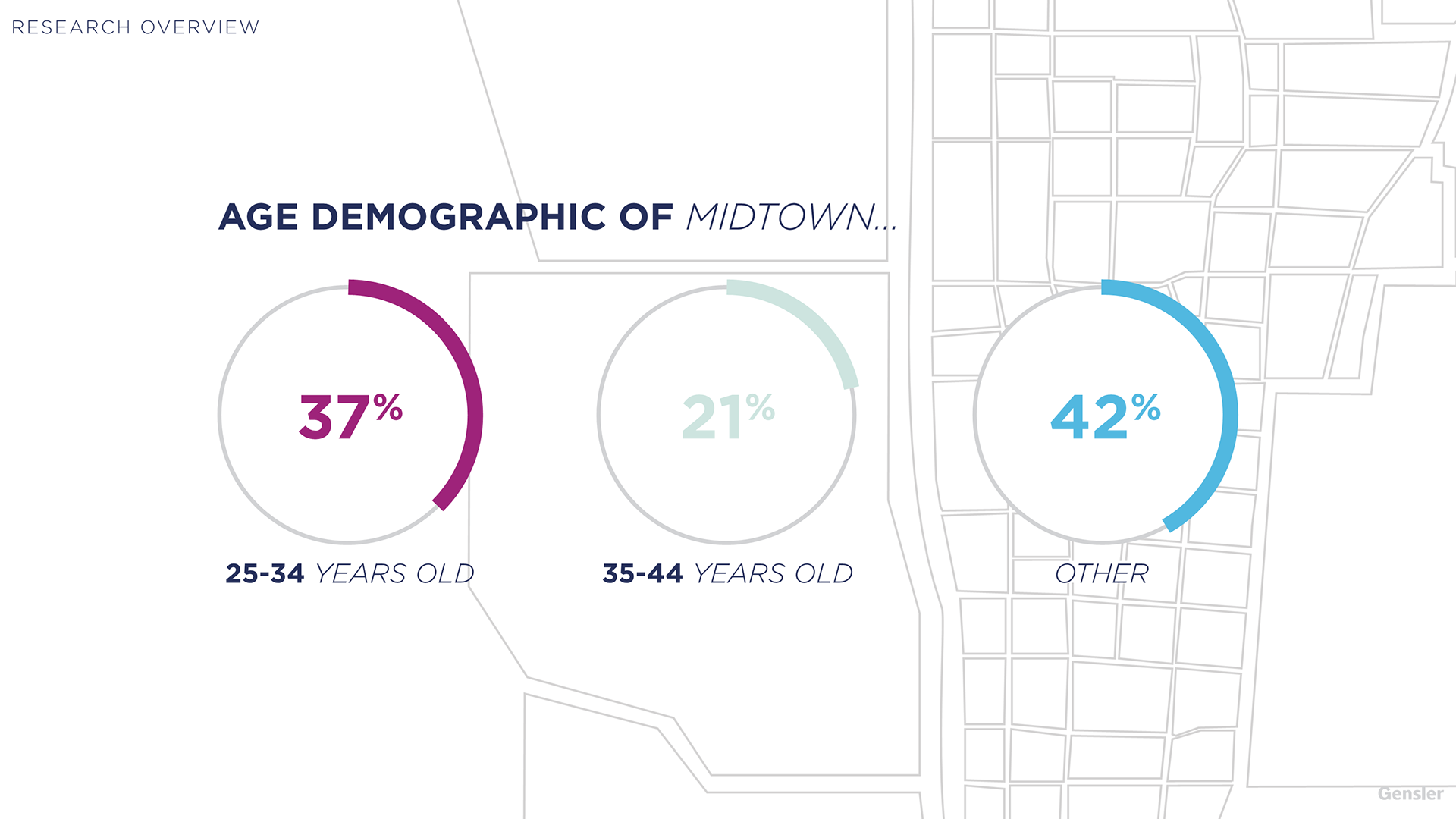 RESEARCH OVERVIEW

AGE DEMOGRAPHIC OF MIDTOWN...

37%

25-34 YEARS OLD

21%

35-44 YEARS OLD

42%

OTHER

Gensler